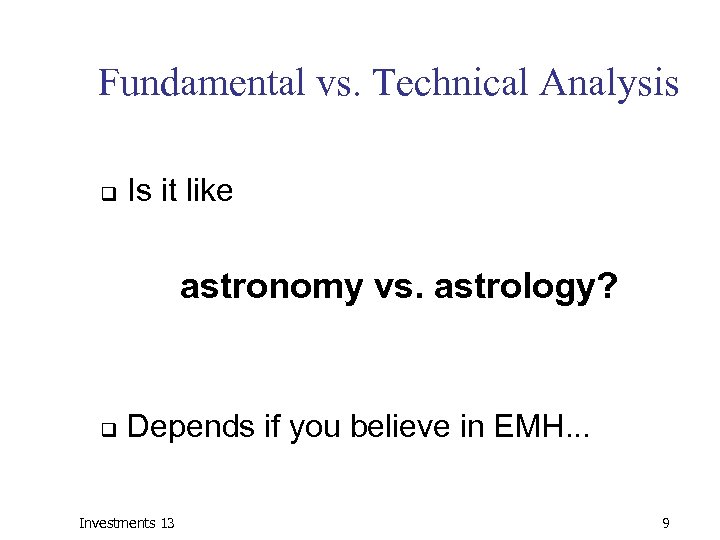 Fundamental vs. Technical Analysis

Is it like

astronomy vs. astrology?

Depends if you believe in EMH...

Investments 13

9